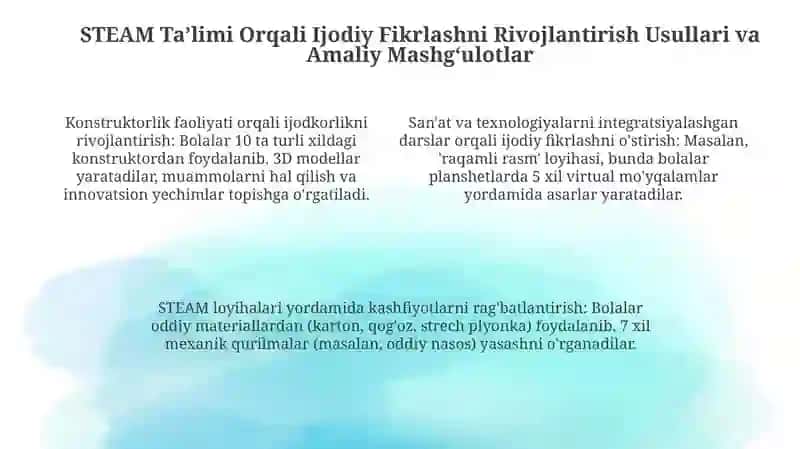 STEAM Ta’limi Orqali Ijodiy Fikrlashni Rivojlantirish Usullari va Amaliy Mashg‘ulotlar

Konstruktorlik faoliyati orqali ijodkorlikni rivojlantirish: Bolalar 10 ta turli xildagi konstruktordan foydalanib, 3D modellar yaratadilar, muammolarni hal qilish va innovatsion yechimlar topishga o'rgatiladi.

San'at va texnologiyalarni integratsiyalashgan darslar orqali ijodiy fikrlashni o'stirish: Masalan, 'raqamli rasm' loyihasi, bunda bolalar planshetlarda 5 xil virtual mo'yqalamlar yordamida asarlar yaratadilar.

STEAM loyihalari yordamida kashfiyotlarni rag'batlantirish: Bolalar oddiy materiallardan (karton, qog'oz, strech plyonka) foydalanib, 7 xil mexanik qurilmalar (masalan, oddiy nasos) yasashni o'rganadilar.